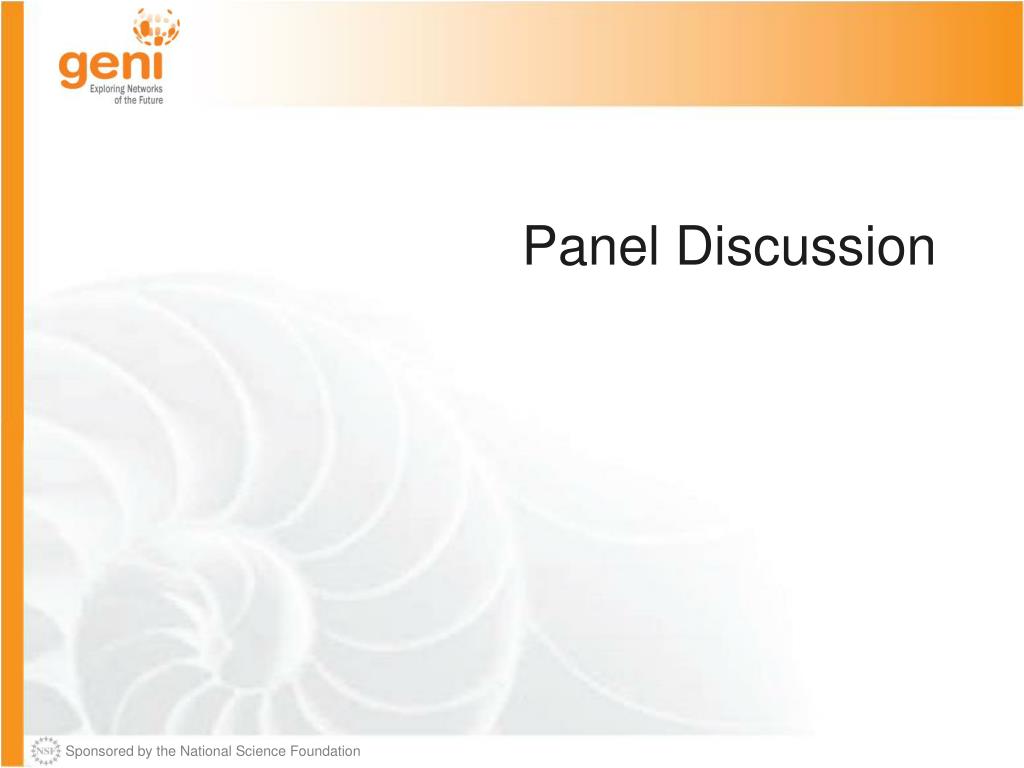 geni
Exploring Networks of the Future

Panel Discussion

NSF Sponsored by the National Science Foundation